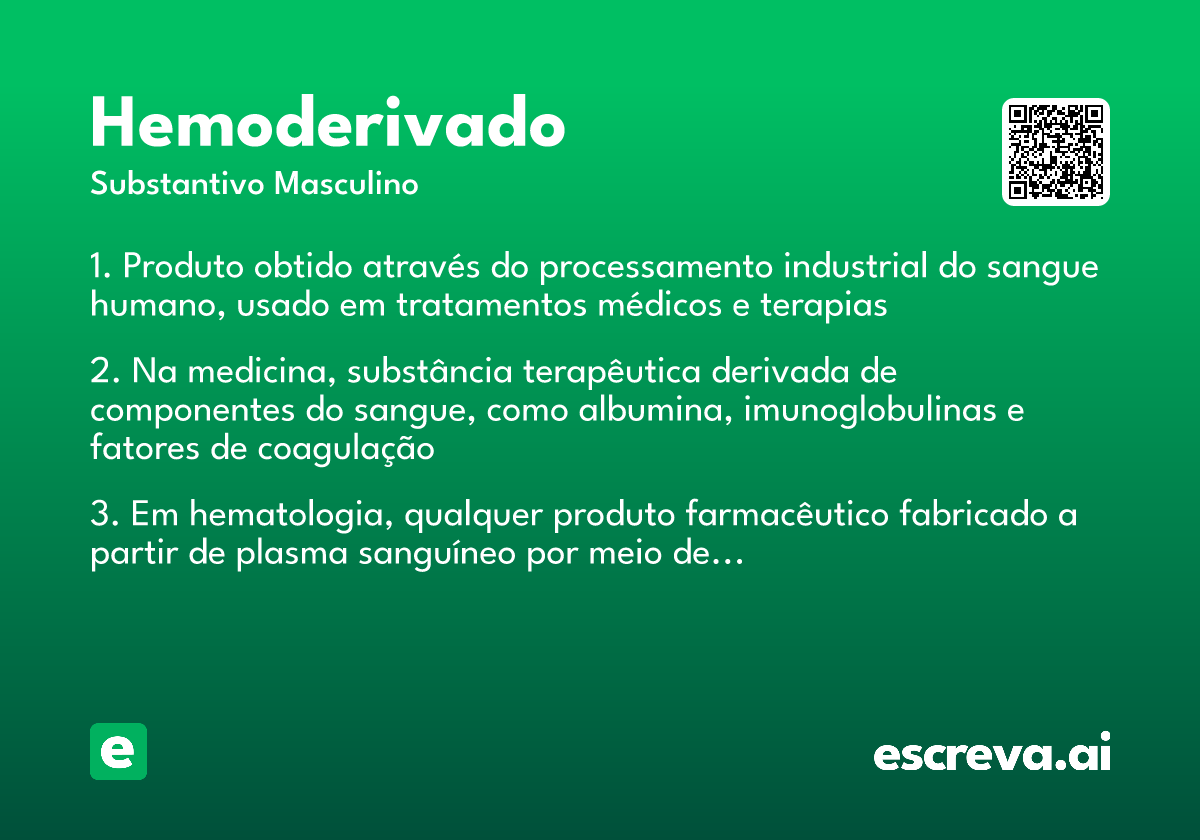 Hemoderivado
Substantivo Masculino

1. Produto obtido através do processamento industrial do sangue humano, usado em tratamentos médicos e terapias

2. Na medicina, substância terapêutica derivada de componentes do sangue, como albumina, imunoglobulinas e fatores de coagulação

3. Em hematologia, qualquer produto farmacêutico fabricado a partir de plasma sanguíneo por meio de...

e

escreva.ai